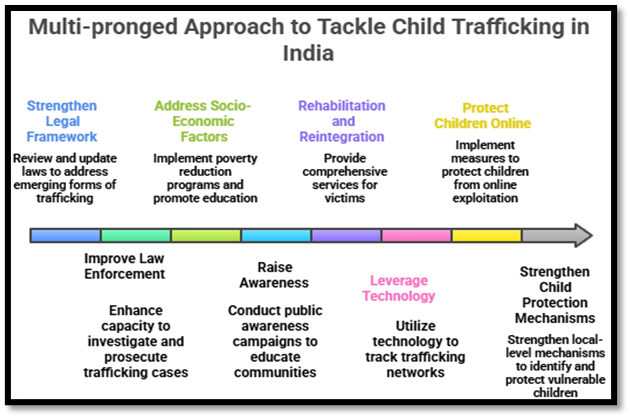 Multi-pronged Approach to Tackle Child Trafficking in India

Strengthen Legal Framework

Review and update laws to address emerging forms of trafficking

Address Socio-Economic Factors

Implement poverty reduction programs and promote education

Rehabilitation and Reintegration

Provide comprehensive services for victims

Protect Children Online

Implement measures to protect children from online exploitation

Improve Law Enforcement

Enhance capacity to investigate and prosecute trafficking cases

Raise Awareness

Conduct public awareness campaigns to educate communities

Leverage Technology

Utilize technology to track trafficking networks

Strengthen Child Protection Mechanisms

Strengthen local-level mechanisms to identify and protect vulnerable children